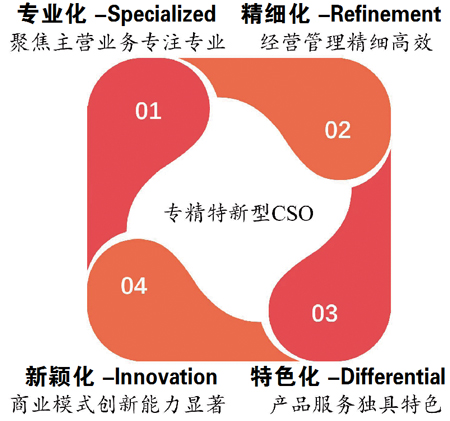 专业化 –Specialized
聚焦主营业务专注专业

精细化 –Refinement
经营管理精细高效

01

02

专精特新型CSO

04

03

新颖化 –Innovation
商业模式创新能力显著

特色化 –Differential
产品服务独具特色